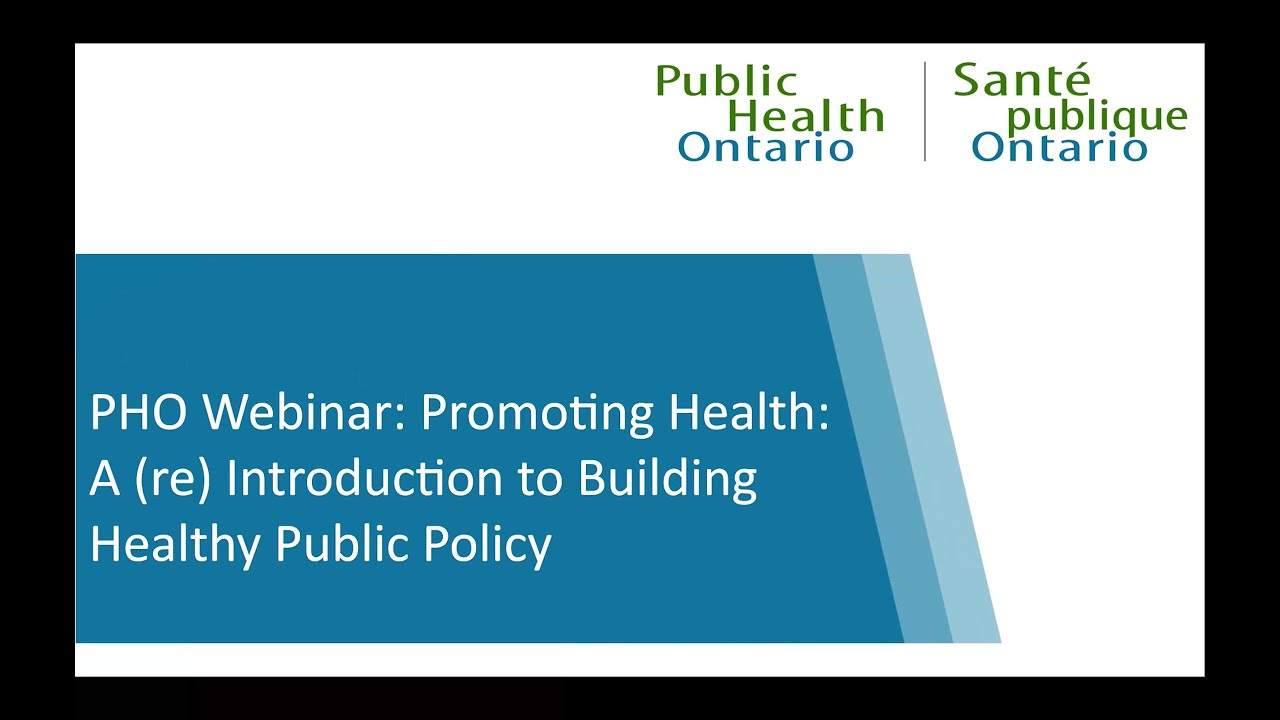 Public Health Ontario

Santé publique Ontario

PHO Webinar: Promoting Health: A (re) Introduction to Building Healthy Public Policy